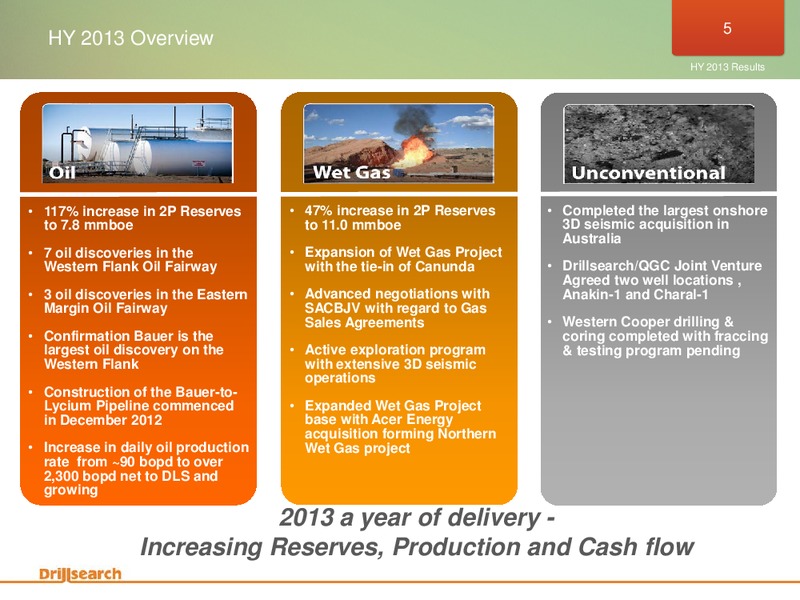 HY 2013 Overview

5

HY 2013 Results

Oil

• 117% increase in 2P Reserves to 7.8 mmboe

• 7 oil discoveries in the Western Flank Oil Fairway

• 3 oil discoveries in the Eastern Margin Oil Fairway

• Confirmation Bauer is the largest oil discovery on the Western Flank

• Construction of the Bauer-to-Lycium Pipeline commenced in December 2012

• Increase in daily oil production rate from ~90 bopd to over 2,300 bopd net to DLS and growing

Wet Gas

• 47% increase in 2P Reserves to 11.0 mmboe

• Expansion of Wet Gas Project with the tie-in of Canunda

• Advanced negotiations with SACBJV with regard to Gas Sales Agreements

• Active exploration program with extensive 3D seismic operations

• Expanded Wet Gas Project base with Acer Energy acquisition forming Northern Wet Gas project

Unconventional

• Completed the largest onshore 3D seismic acquisition in Australia

• Drillsearch/QGC Joint Venture Agreed two well locations , Anakin-1 and Charal-1

• Western Cooper drilling & coring completed with fraccing & testing program pending

2013 a year of delivery -
Increasing Reserves, Production and Cash flow

Drillsearch